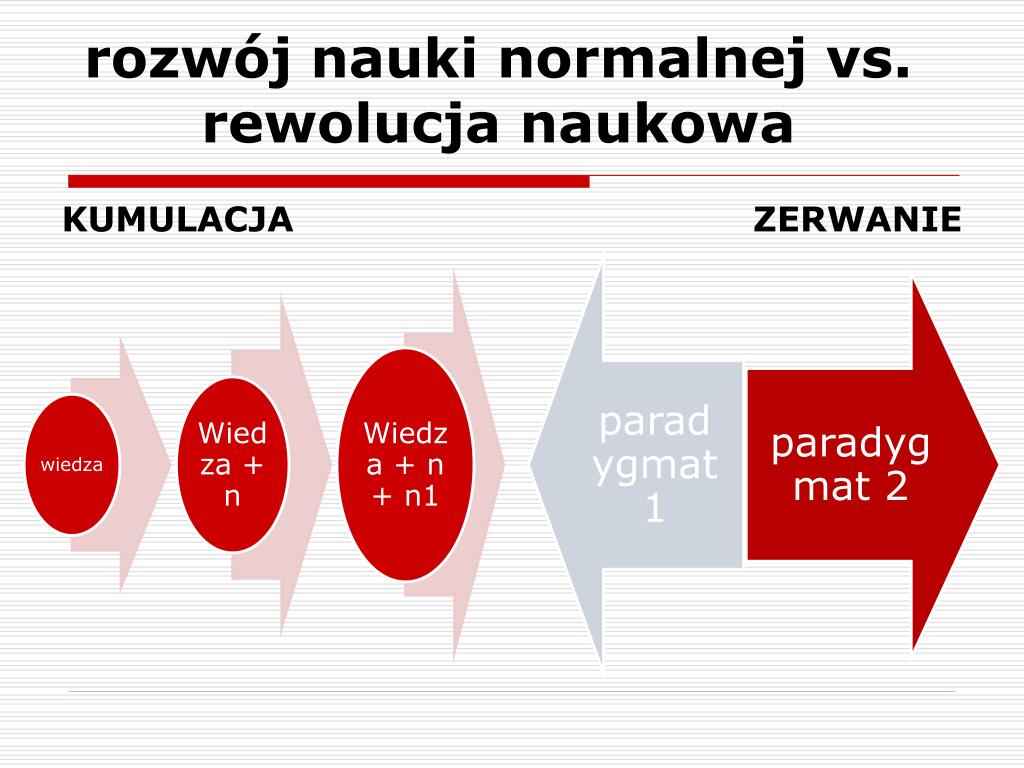 rozwój nauki normalnej vs. rewolucja naukowa

KUMULACJA

ZERWANIE

wiedza

Wiedza + n

Wiedza + n + n1

paradygmat 1

paradygmat 2